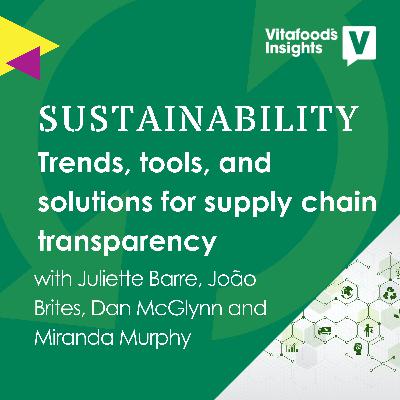 Vitafoods Insights

V

SUSTAINABILITY

Trends, tools, and solutions for supply chain transparency

with Juliette Barre, João Brites, Dan McGlynn and Miranda Murphy